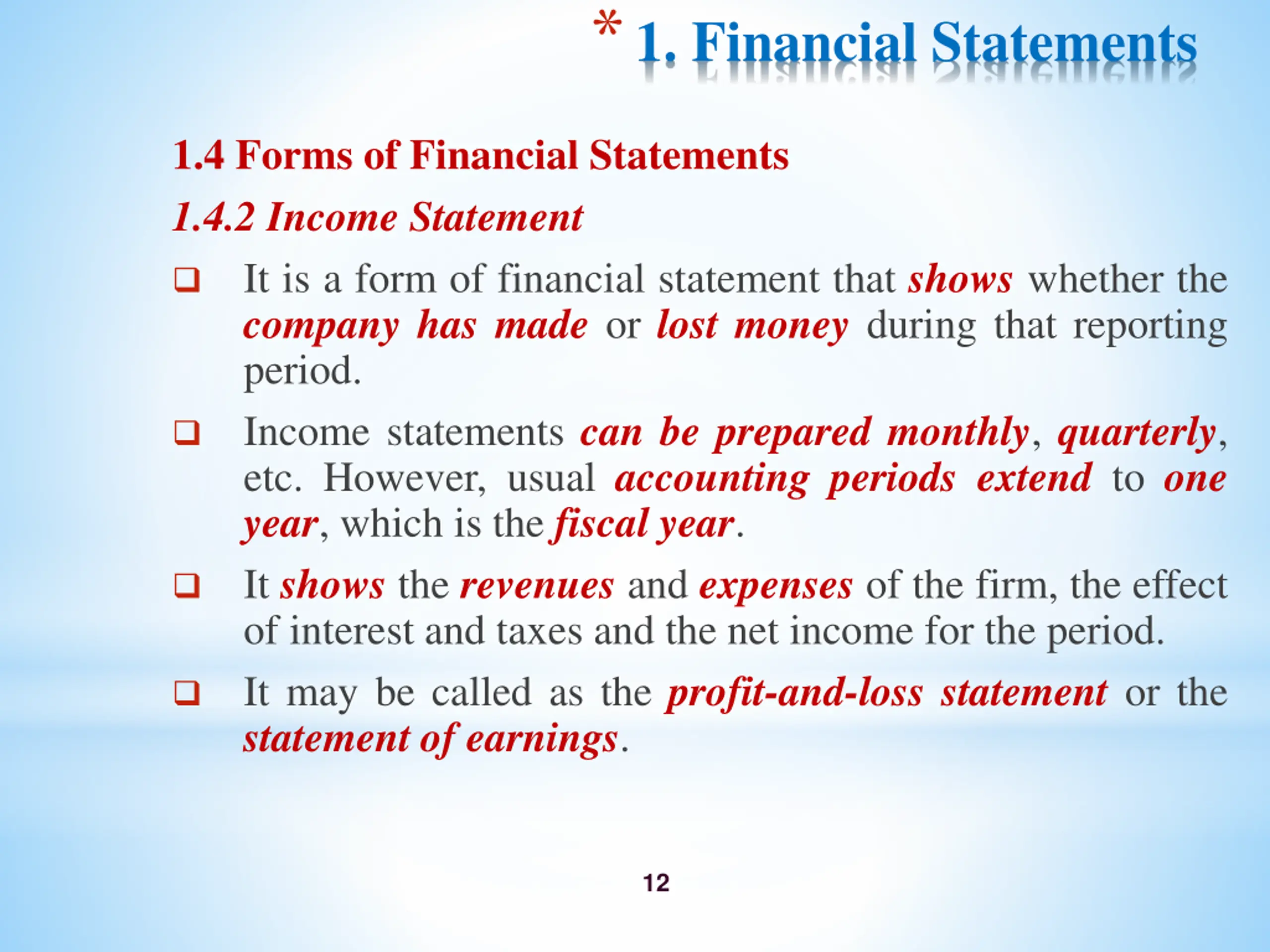 * 1. Financial Statements

1.4 Forms of Financial Statements

1.4.2 Income Statement

❑ It is a form of financial statement that shows whether the company has made or lost money during that reporting period.

❑ Income statements can be prepared monthly, quarterly, etc. However, usual accounting periods extend to one year, which is the fiscal year.

❑ It shows the revenues and expenses of the firm, the effect of interest and taxes and the net income for the period.

❑ It may be called as the profit-and-loss statement or the statement of earnings.

12